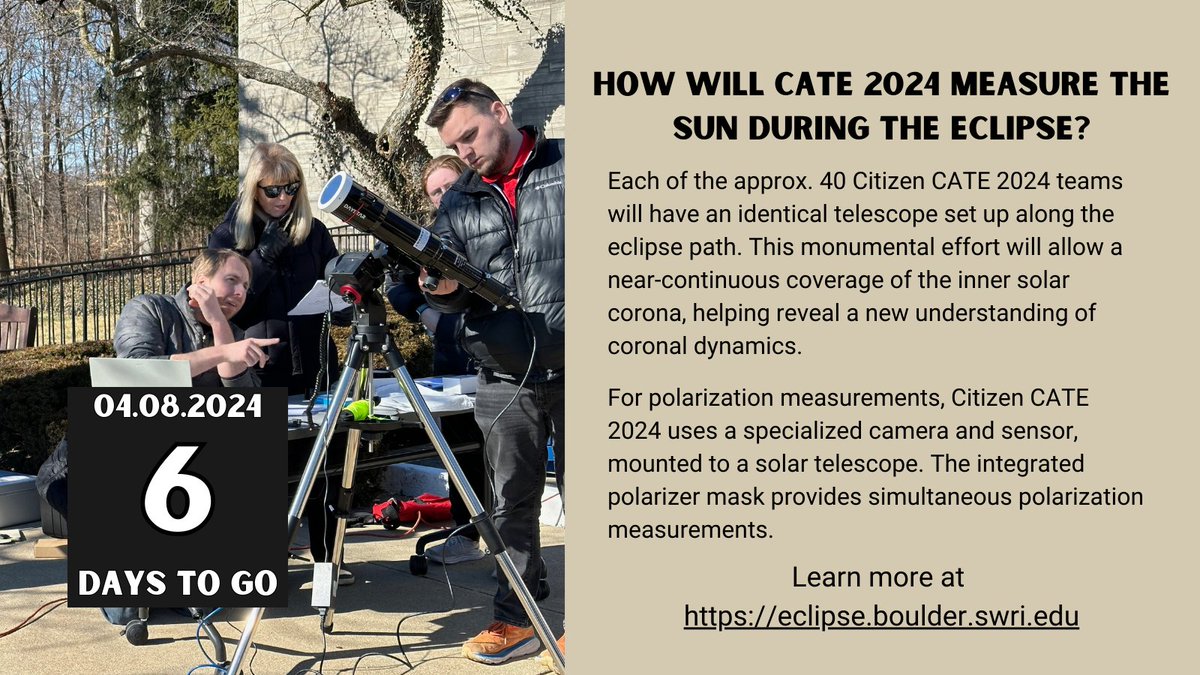 04.08.2024

6

DAYS TO GO

HOW WILL CATE 2024 MEASURE THE SUN DURING THE ECLIPSE?

Each of the approx. 40 Citizen CATE 2024 teams will have an identical telescope set up along the eclipse path. This monumental effort will allow a near-continuous coverage of the inner solar corona, helping reveal a new understanding of coronal dynamics.

For polarization measurements, Citizen CATE 2024 uses a specialized camera and sensor, mounted to a solar telescope. The integrated polarizer mask provides simultaneous polarization measurements.

Learn more at https://eclipse.boulder.swri.edu